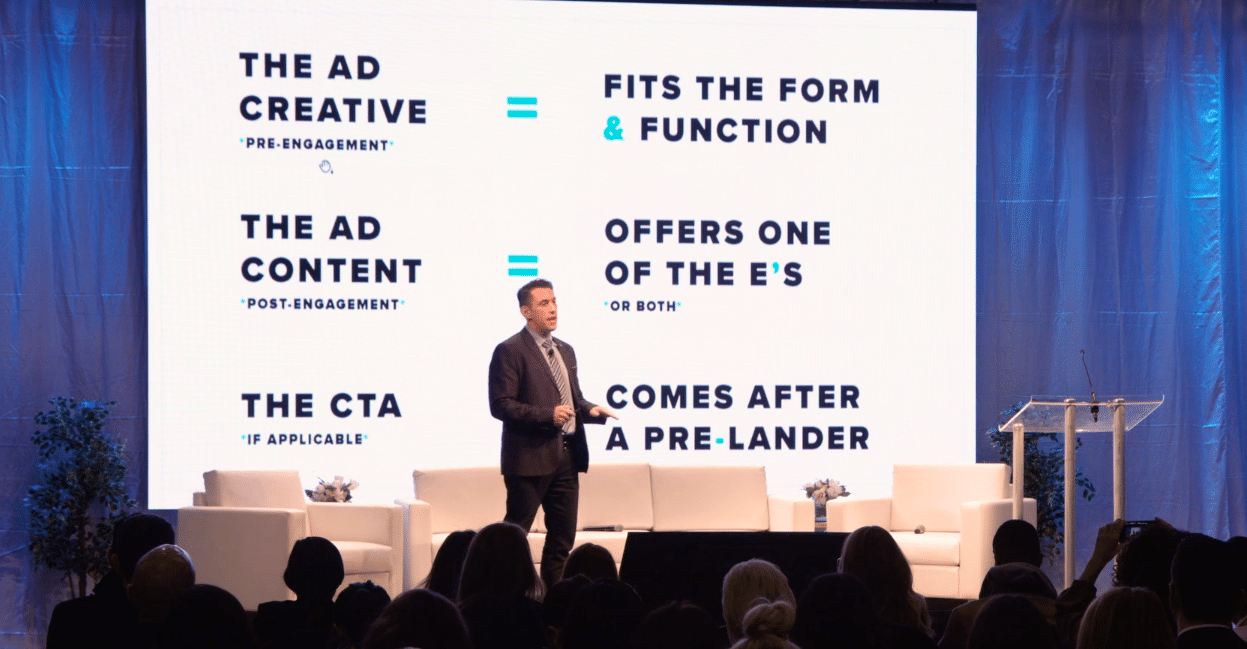 THE AD CREATIVE
*PRE-ENGAGEMENT*

=

FITS THE FORM & FUNCTION

THE AD CONTENT
*POST-ENGAGEMENT*

=

OFFERS ONE OF THE E'S
*OR BOTH*

THE CTA
*IF APPLICABLE*

COMES AFTER A PRE-LANDER